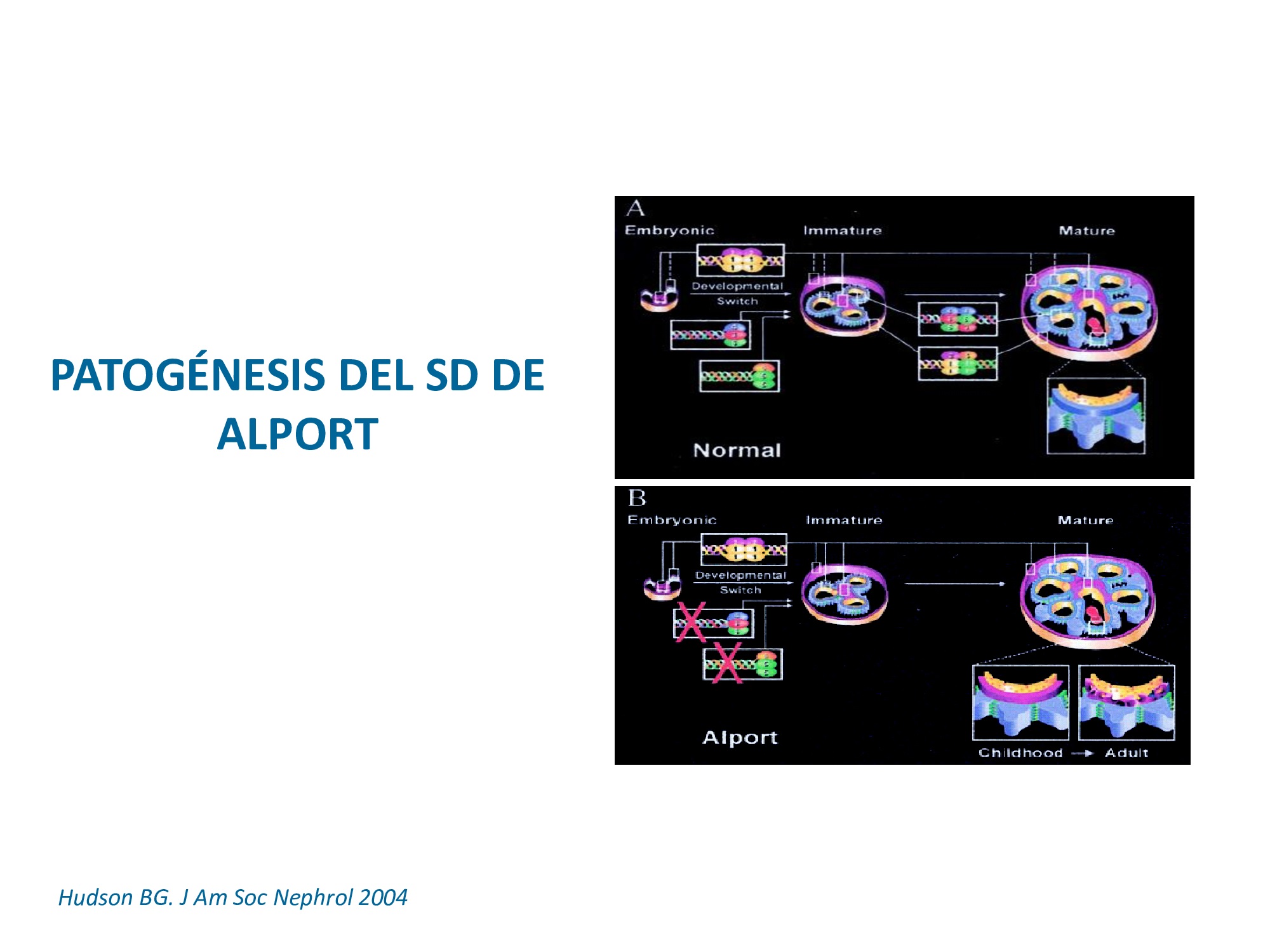 PATOGÉNESIS DEL SD DE ALPORT

A
Embryonic
Immature
Mature
Developmental Switch
Normal

B
Embryonic
Immature
Mature
Developmental Switch
Alport
Childhood → Adult

Hudson BG. J Am Soc Nephrol 2004